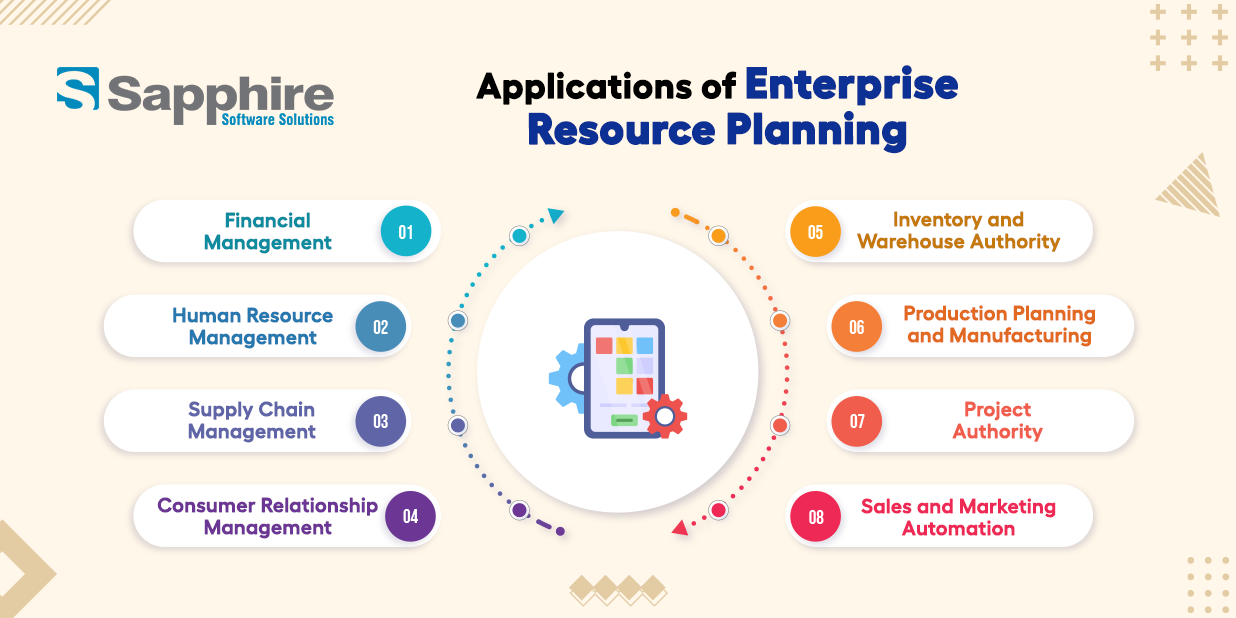 Sapphire
Software Solutions

Applications of Enterprise Resource Planning

Financial Management 01

Human Resource Management 02

Supply Chain Management 03

Consumer Relationship Management 04

05 Inventory and Warehouse Authority

06 Production Planning and Manufacturing

07 Project Authority

08 Sales and Marketing Automation